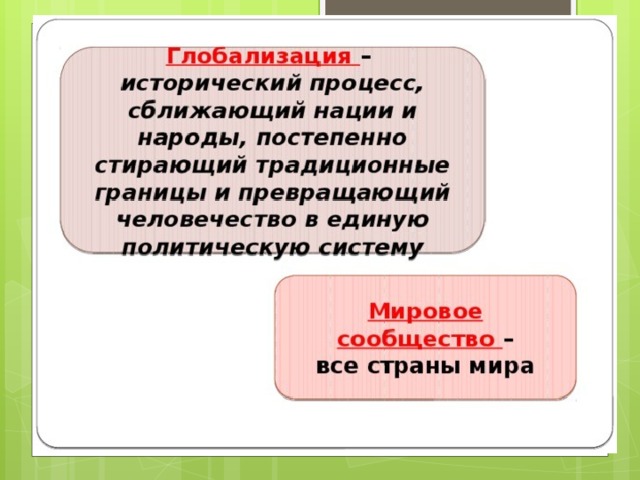 Глобализация – исторический процесс, сближающий нации и народы, постепенно стирающий традиционные границы и превращающий человечество в единую политическую систему

Мировое сообщество – все страны мира